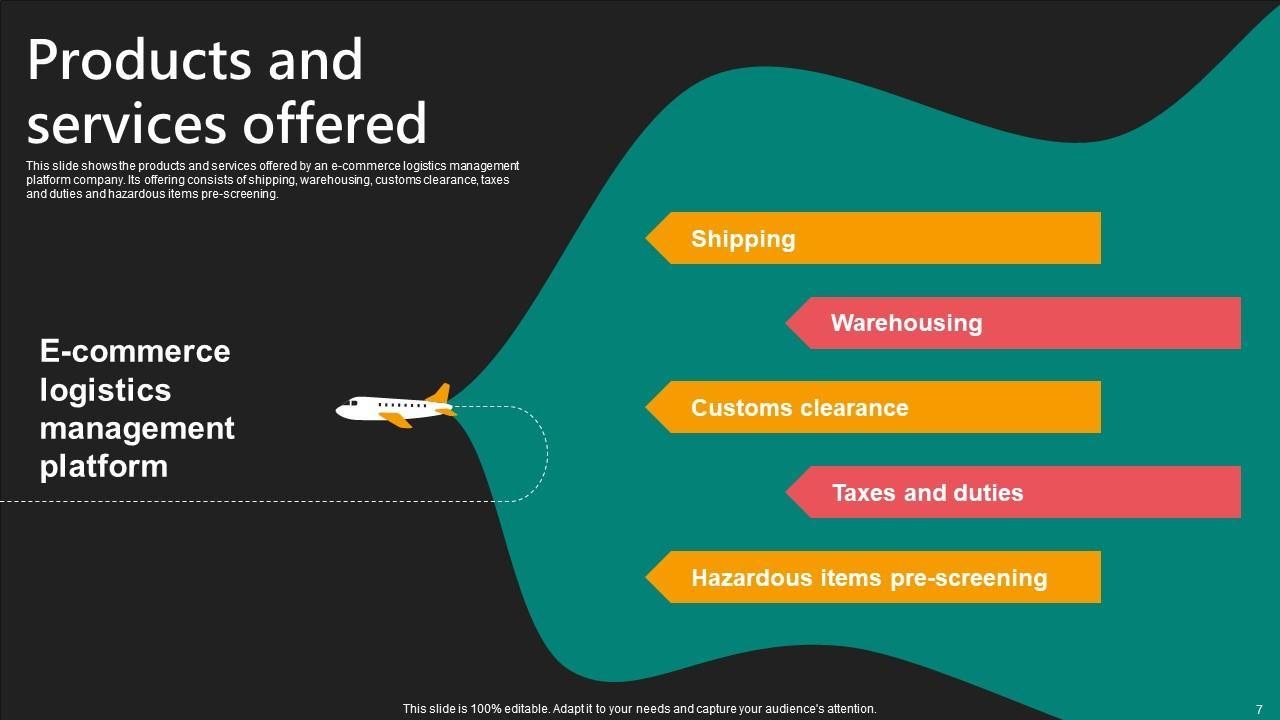 Products and services offered

This slide shows the products and services offered by an e-commerce logistics management platform company. Its offering consists of shipping, warehousing, customs clearance, taxes and duties and hazardous items pre-screening.

E-commerce logistics management platform

Shipping

Warehousing

Customs clearance

Taxes and duties

Hazardous items pre-screening

This slide is 100% editable. Adapt it to your needs and capture your audience's attention.

7